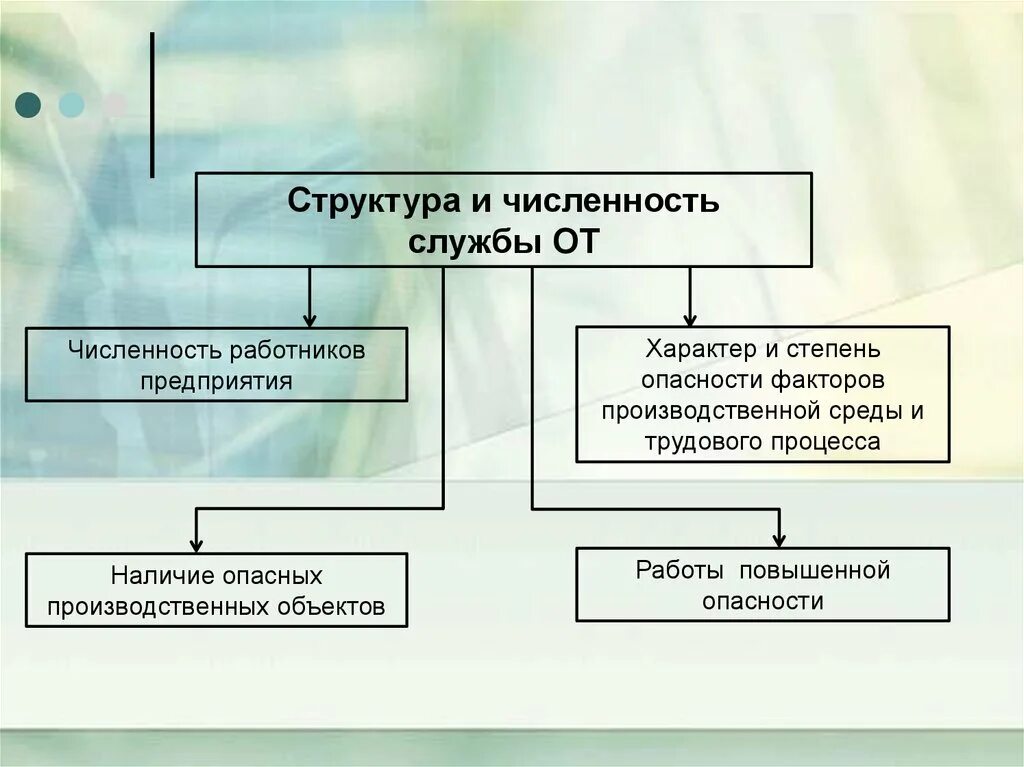 Структура и численность службы ОТ

Численность работников предприятия

Характер и степень опасности факторов производственной среды и трудового процесса

Наличие опасных производственных объектов

Работы повышенной опасности